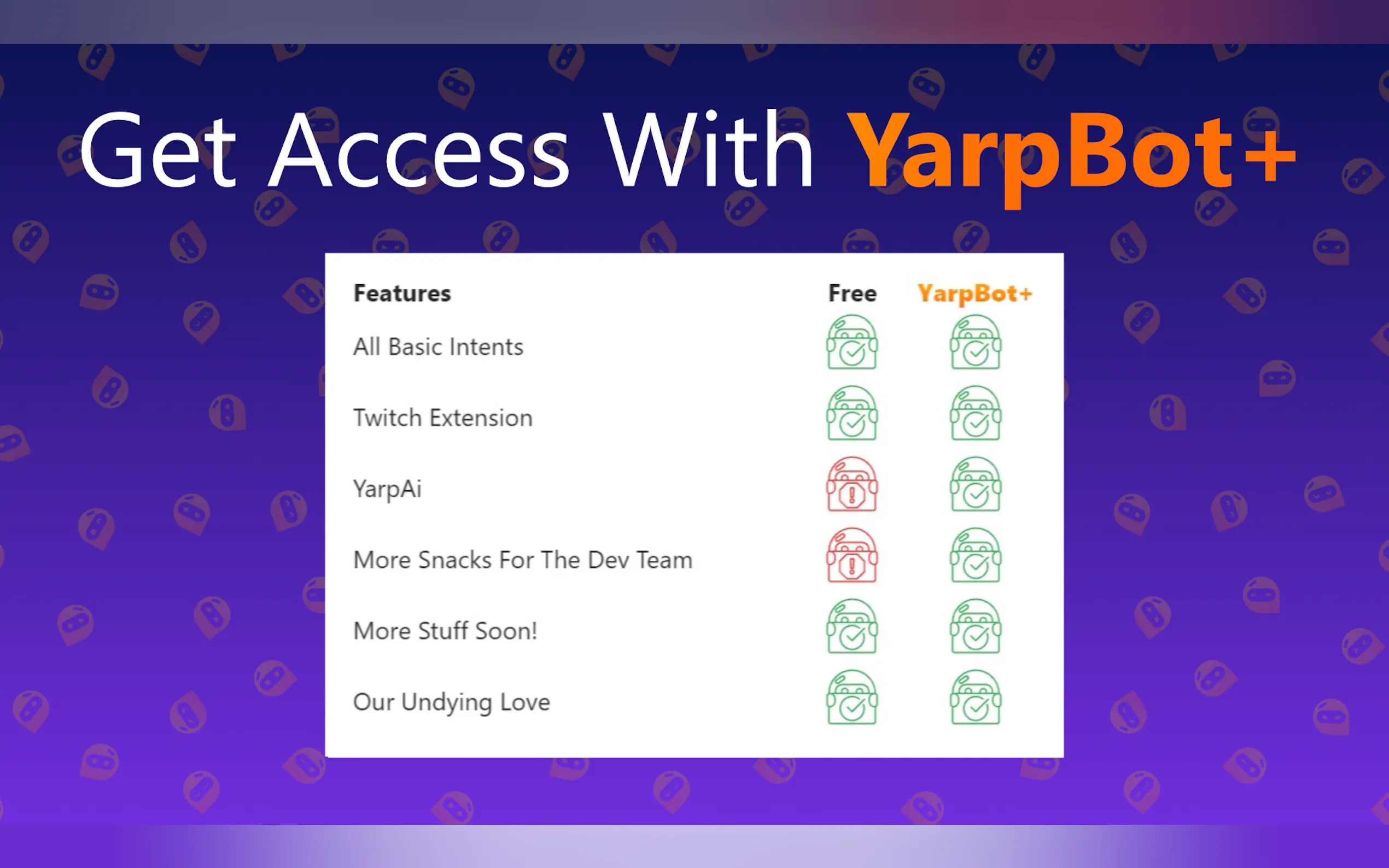 Get Access With YarpBot+

| Features | Free | YarpBot+ |
|---|---|---|
| All Basic Intents | | |
| Twitch Extension | | |
| YarpAi | | |
| More Snacks For The Dev Team | | |
| More Stuff Soon! | | |
| Our Undying Love | | |